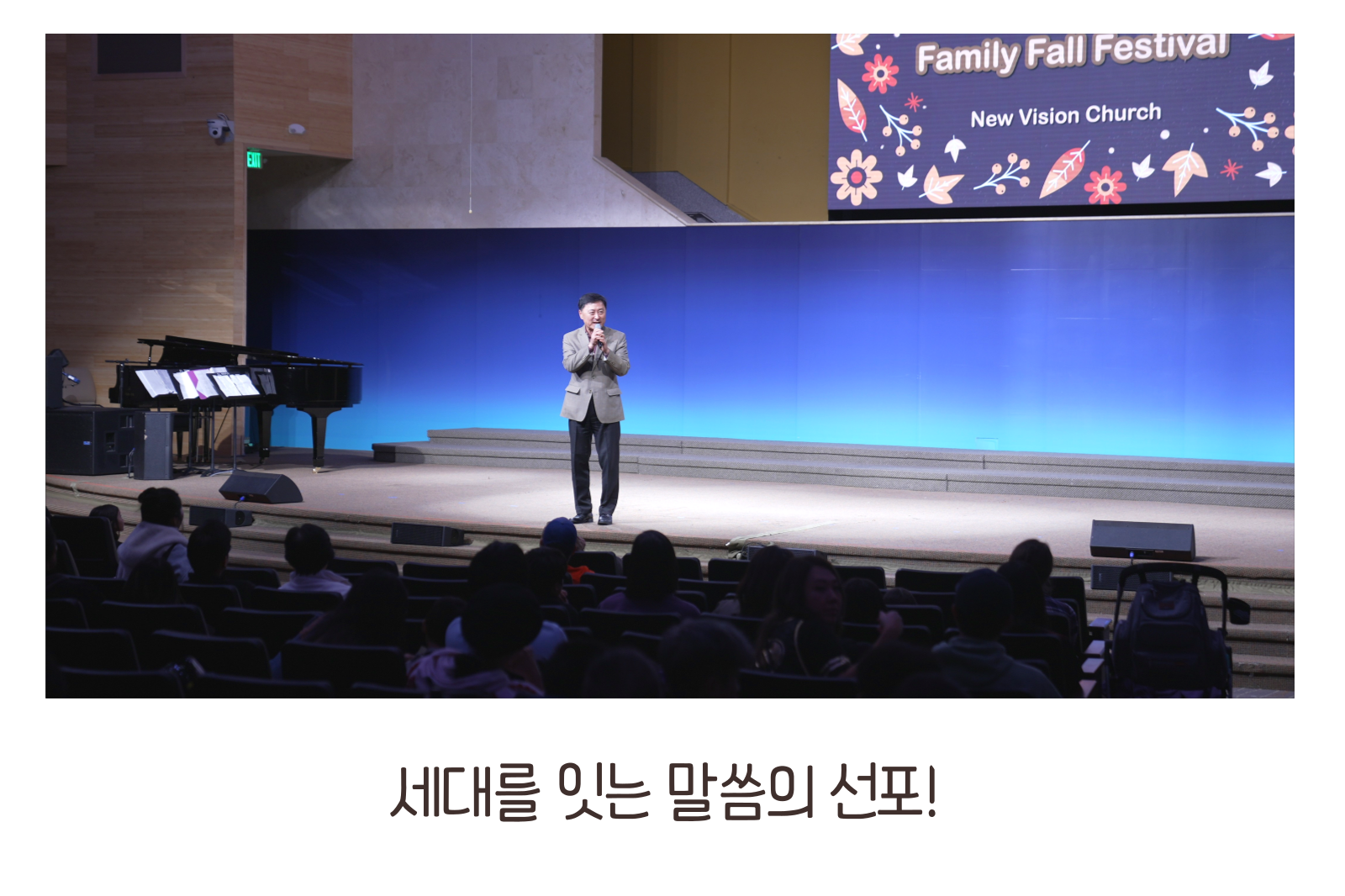 EXIT

Family Fall Festival

New Vision Church

세대를 잇는 말씀의 선포!